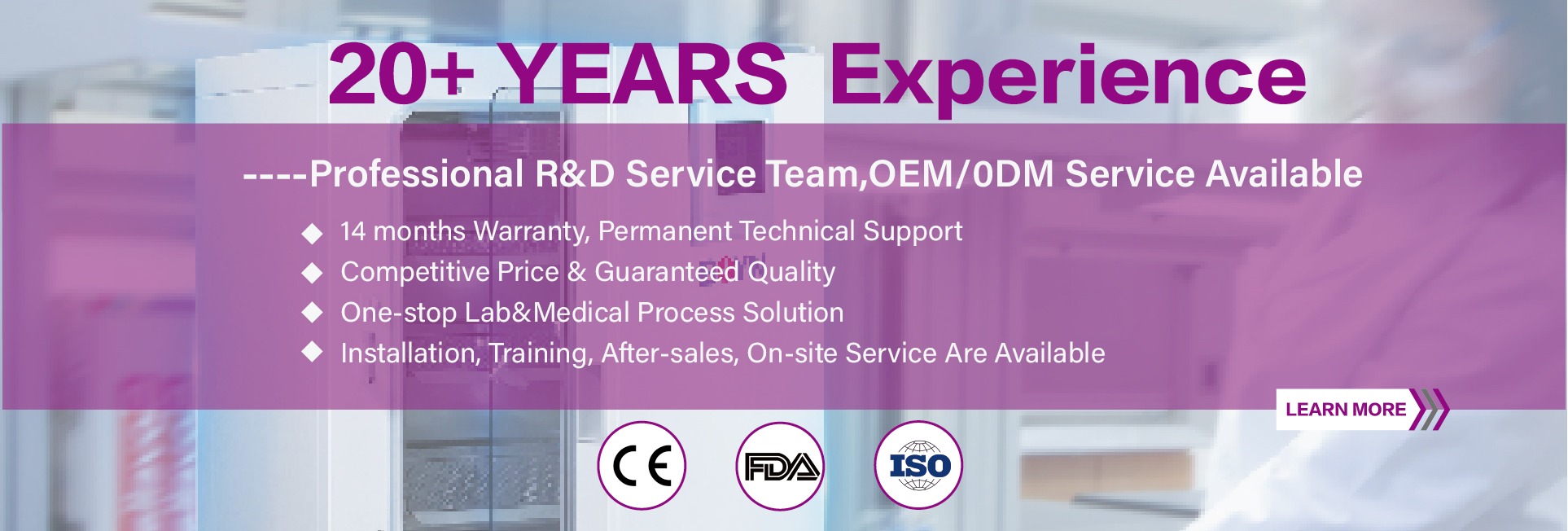 20+ YEARS Experience

----Professional R&D Service Team,OEM/0DM Service Available

◆ 14 months Warranty, Permanent Technical Support
◆ Competitive Price & Guaranteed Quality
◆ One-stop Lab&Medical Process Solution
◆ Installation, Training, After-sales, On-site Service Are Available

LEARN MORE

CE

FDA

ISO